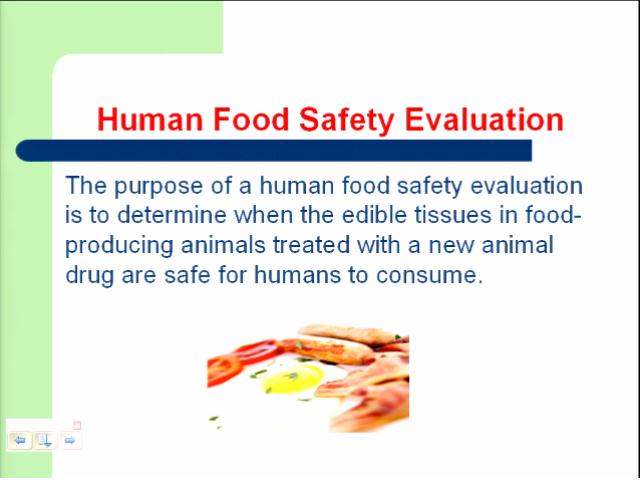 Human Food Safety Evaluation

The purpose of a human food safety evaluation is to determine when the edible tissues in food-producing animals treated with a new animal drug are safe for humans to consume.